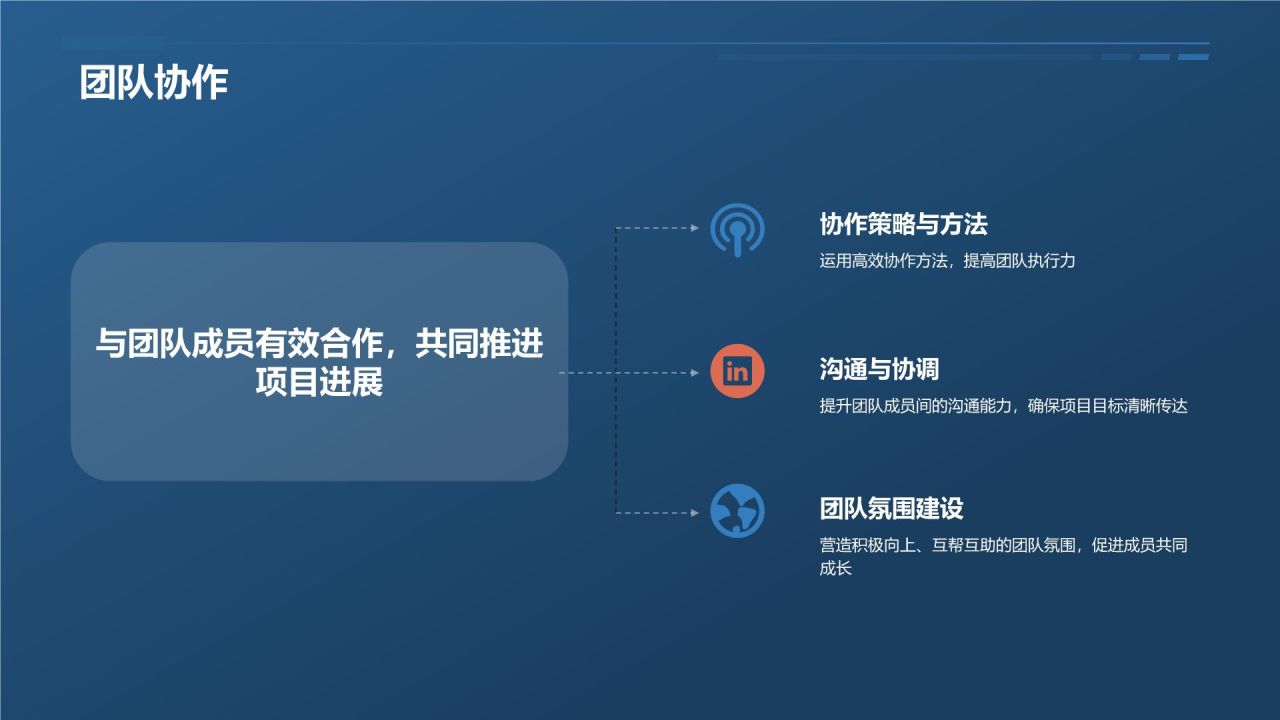 团队协作

与团队成员有效合作，共同推进项目进展

协作策略与方法

运用高效协作方法，提高团队执行力

in

沟通与协调

提升团队成员间的沟通能力，确保项目目标清晰传达

团队氛围建设

营造积极向上、互帮互助的团队氛围，促进成员共同成长